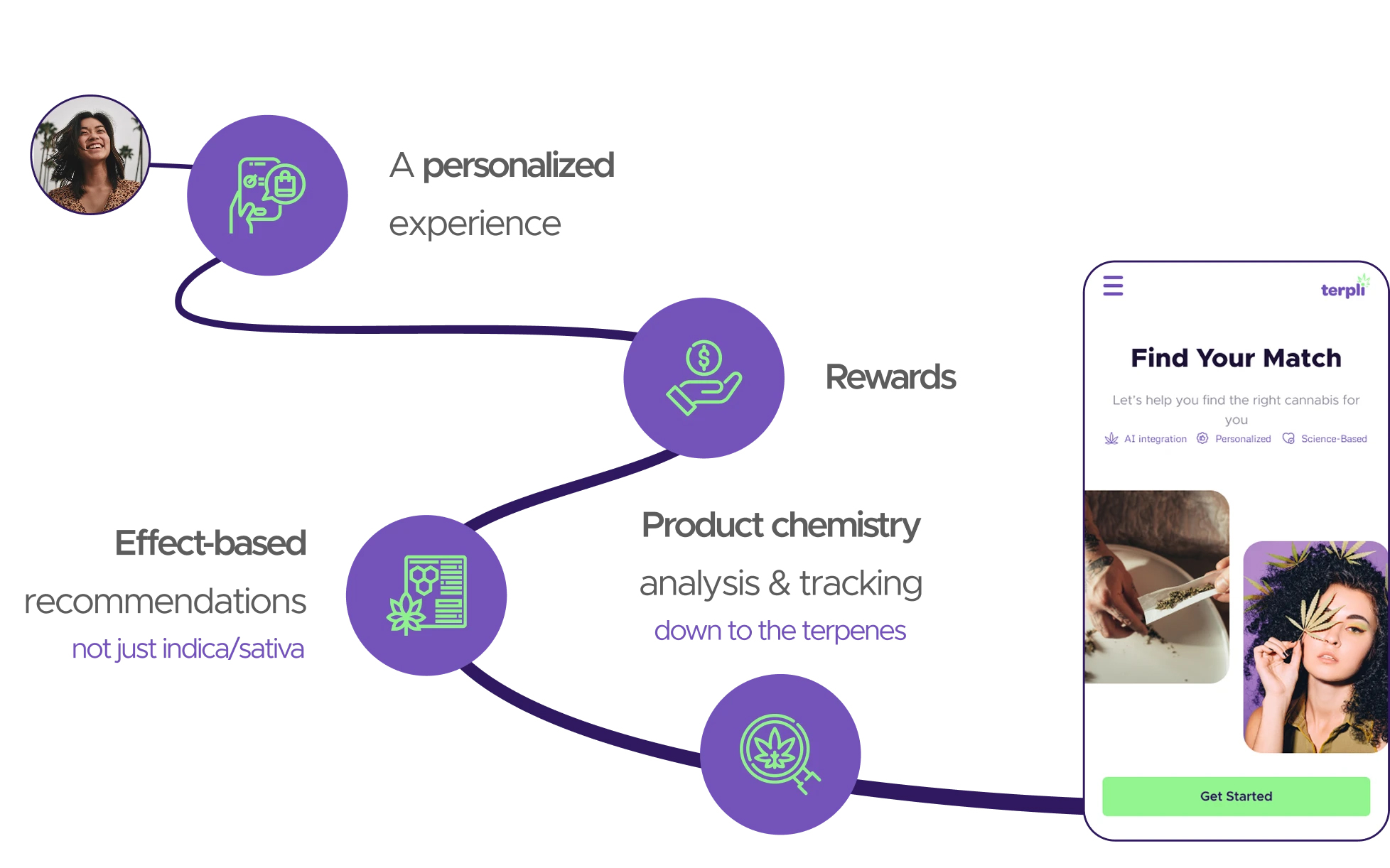 A personalized experience

Rewards

Effect-based recommendations
not just indica/sativa

Product chemistry analysis & tracking
down to the terpenes

terpli

Find Your Match

Let's help you find the right cannabis for you

AI integration Personalized Science-Based

Get Started